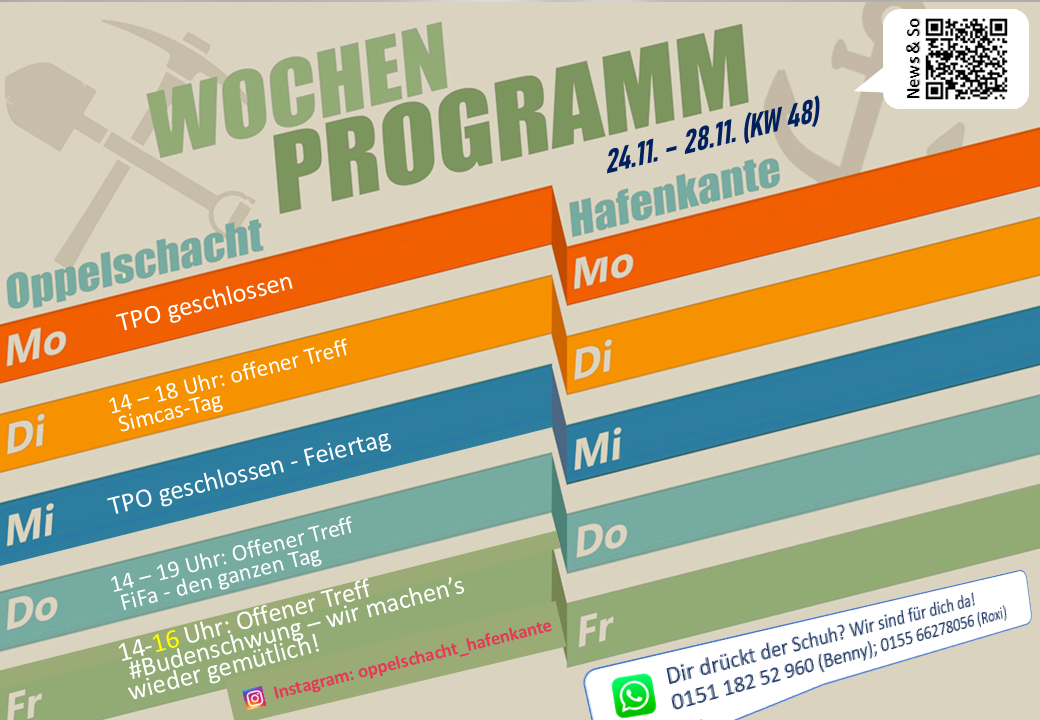 WOCHEN PROGRAMM

24.11. – 28.11. (KW 48)

News & So

Oppelschacht

Mo TPO geschlossen

Di 14 – 18 Uhr: offener Treff
Simcas-Tag

Mi TPO geschlossen - Feiertag

Do 14 – 19 Uhr: Offener Treff
FiFa - den ganzen Tag

Fr 14-16 Uhr: Offener Treff
#Budenschwung – wir machen's wieder gemütlich!

Instagram: oppelschacht_hafenkante

Hafenkante

Mo

Di

Mi

Do

Fr

Dir drückt der Schuh? Wir sind für dich da!
0151 182 52 960 (Benny); 0155 66278056 (Roxi)